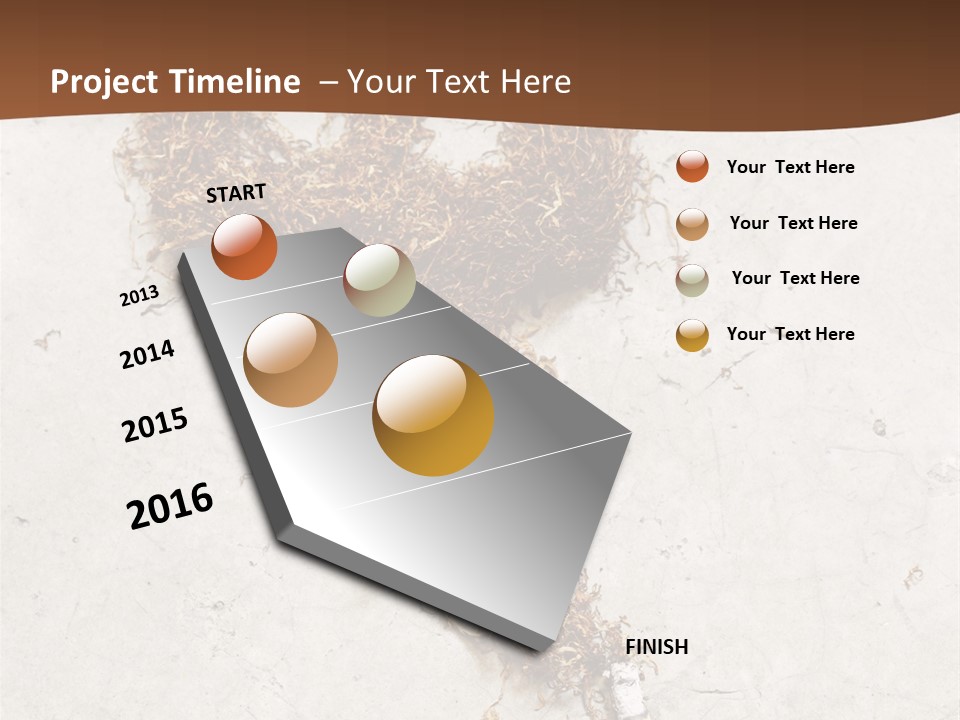 Project Timeline – Your Text Here

START

2013

2014

2015

2016

FINISH

Your Text Here

Your Text Here

Your Text Here

Your Text Here